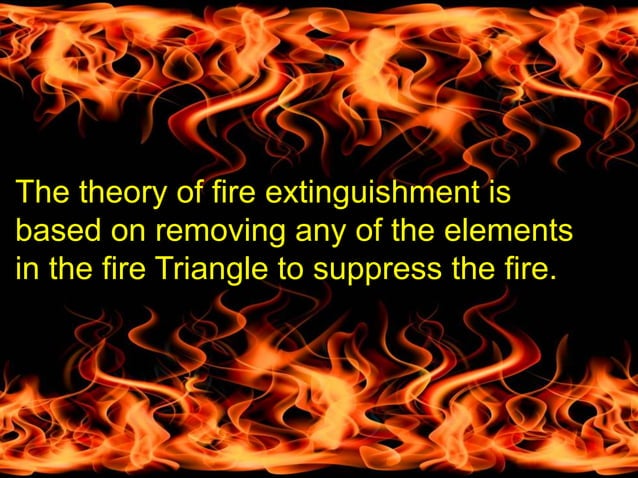 The theory of fire extinguishment is based on removing any of the elements in the fire Triangle to suppress the fire.